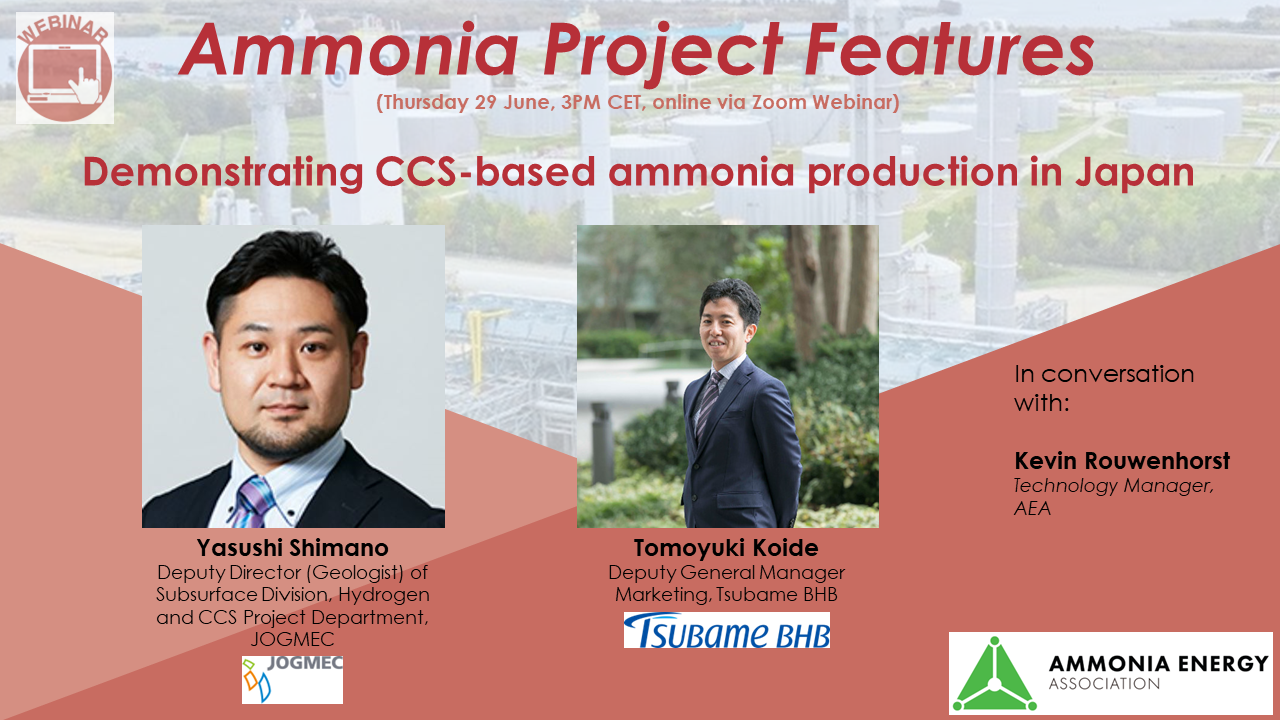 WEBINAR

Ammonia Project Features

(Thursday 29 June, 3PM CET, online via Zoom Webinar)

Demonstrating CCS-based ammonia production in Japan

Yasushi Shimano
Deputy Director (Geologist) of Subsurface Division, Hydrogen and CCS Project Department, JOGMEC

JOGMEC

Tomoyuki Koide
Deputy General Manager Marketing, Tsubame BHB

TSUBAME BHB

In conversation with:

Kevin Rouwenhorst
Technology Manager, AEA

AMMONIA ENERGY ASSOCIATION